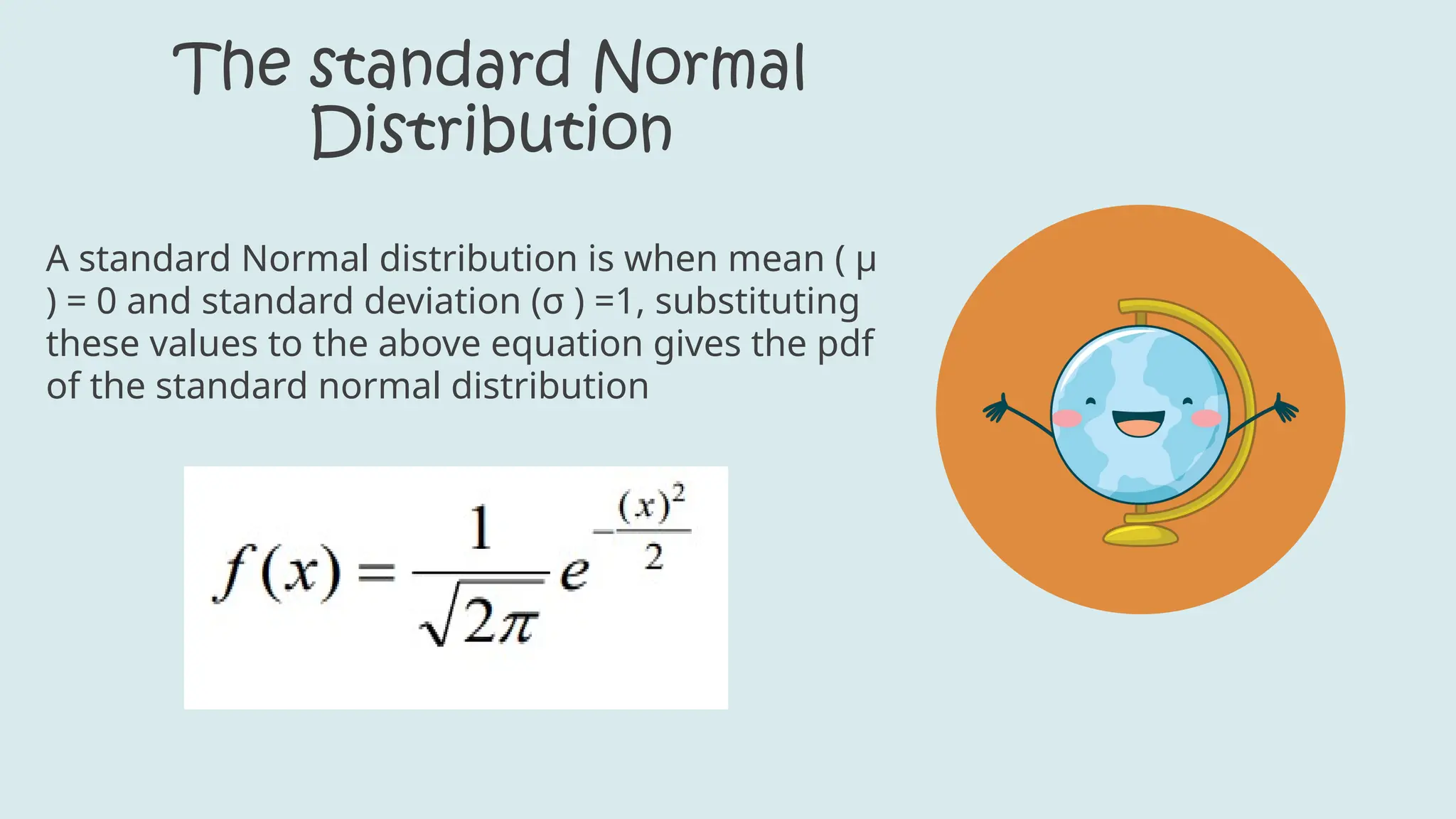 The standard Normal Distribution

A standard Normal distribution is when mean ( μ ) = 0 and standard deviation (σ ) =1, substituting these values to the above equation gives the pdf of the standard normal distribution

$f(x) = \frac{1}{\sqrt{2\pi}} e^{-\frac{(x)^2}{2}}$